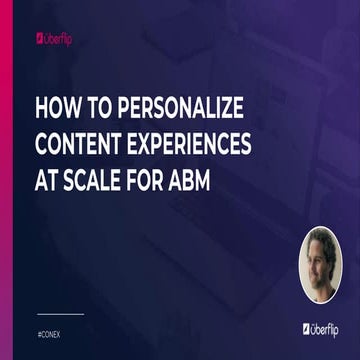 überflip

HOW TO PERSONALIZE CONTENT EXPERIENCES AT SCALE FOR ABM

#CONEX

überflip